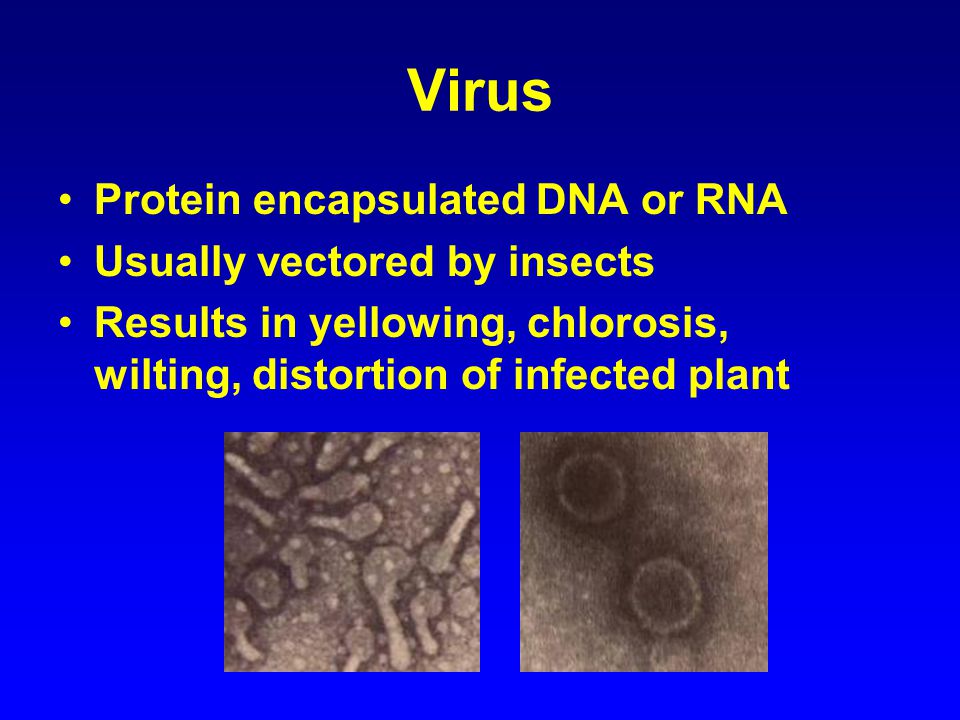 Virus

• Protein encapsulated DNA or RNA
• Usually vectored by insects
• Results in yellowing, chlorosis, wilting, distortion of infected plant